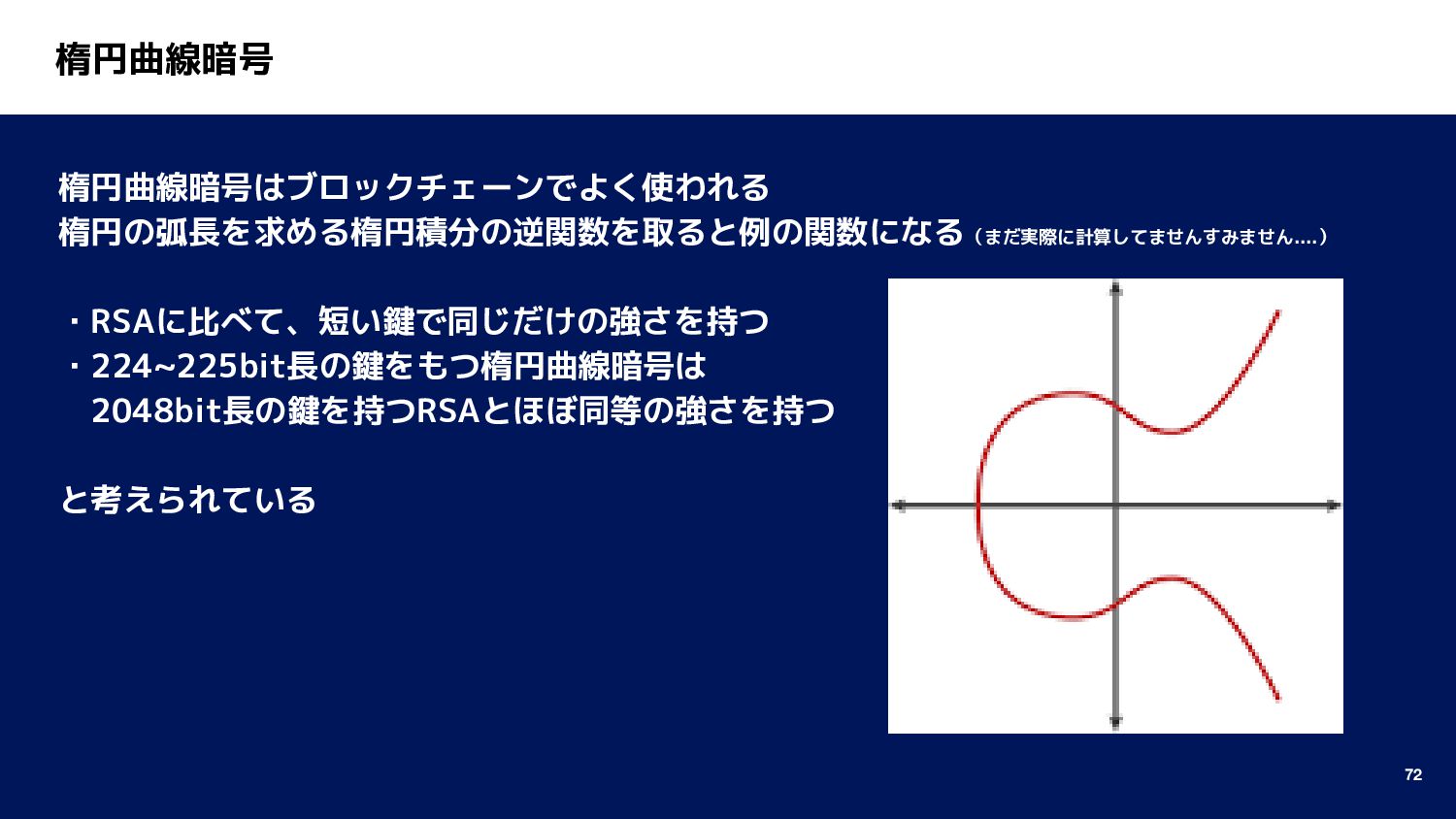 楕円曲線暗号

楕円曲線暗号はブロックチェーンでよく使われる
楕円の弧長を求める楕円積分の逆関数を取ると例の関数になる（まだ実際に計算してませんすみません....）

・RSAに比べて、短い鍵で同じだけの強さを持つ
・224~225bit長の鍵をもつ楕円曲線暗号は 2048bit長の鍵を持つRSAとほぼ同等の強さを持つ

と考えられている

72